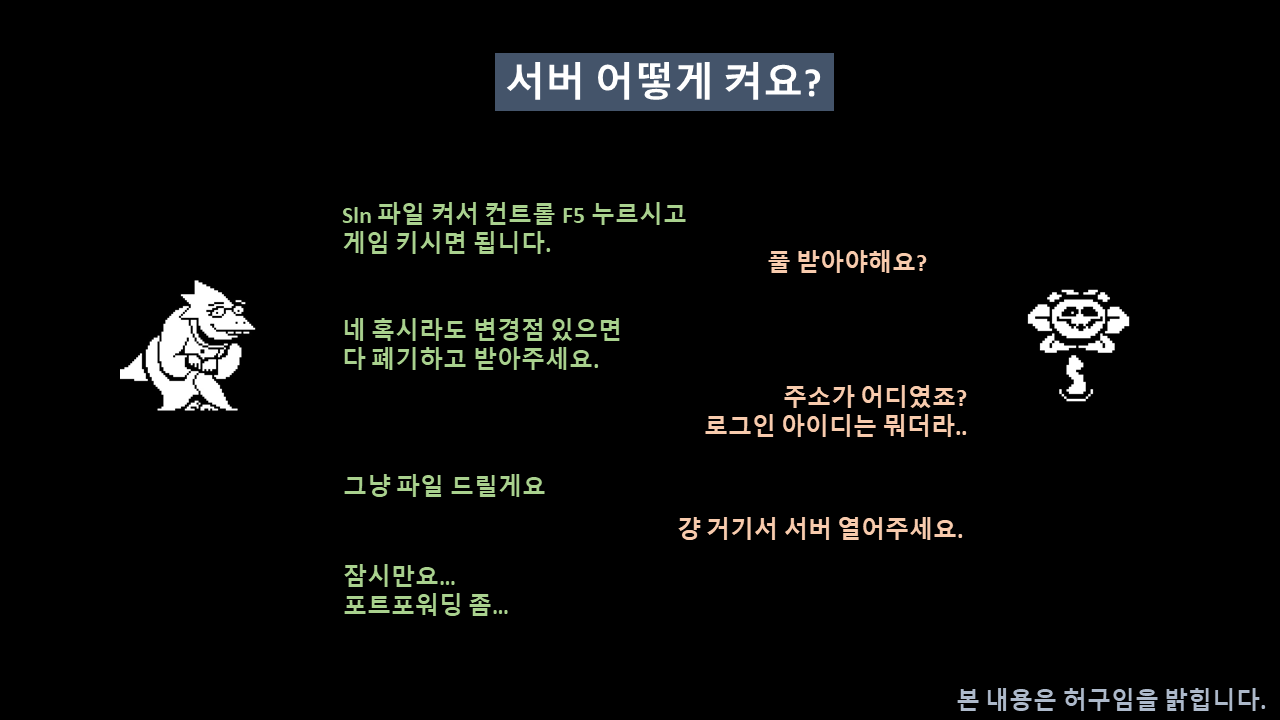 서버 어떻게 켜요?

Sln 파일 켜서 컨트롤 F5 누르시고 게임 키시면 됩니다.

풀 받아야해요?

네 혹시라도 변경점 있으면 다 폐기하고 받아주세요.

주소가 어디였죠?
로그인 아이디는 뭐더라..

그냥 파일 드릴게요

걍 거기서 서버 열어주세요.

잠시만요...
포트포워딩 좀...

본 내용은 허구임을 밝힙니다.